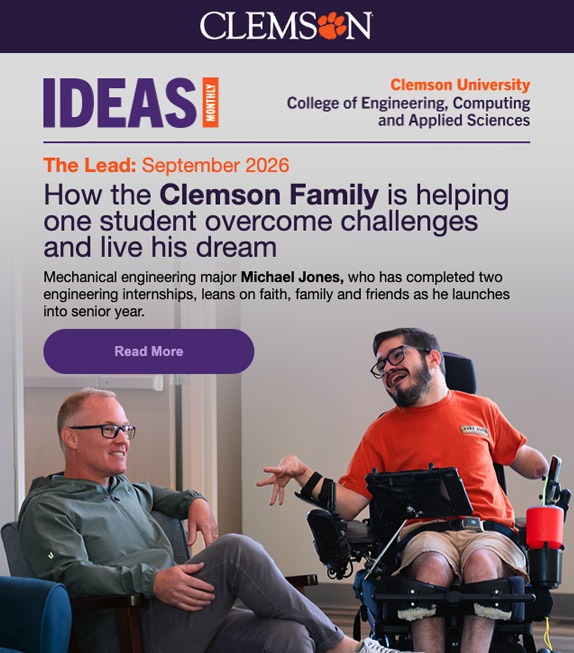 CLEMSON

IDEAS MONTHLY

Clemson University
College of Engineering, Computing and Applied Sciences

The Lead: September 2026

How the Clemson Family is helping one student overcome challenges and live his dream

Mechanical engineering major Michael Jones, who has completed two engineering internships, leans on faith, family and friends as he launches into senior year.

Read More